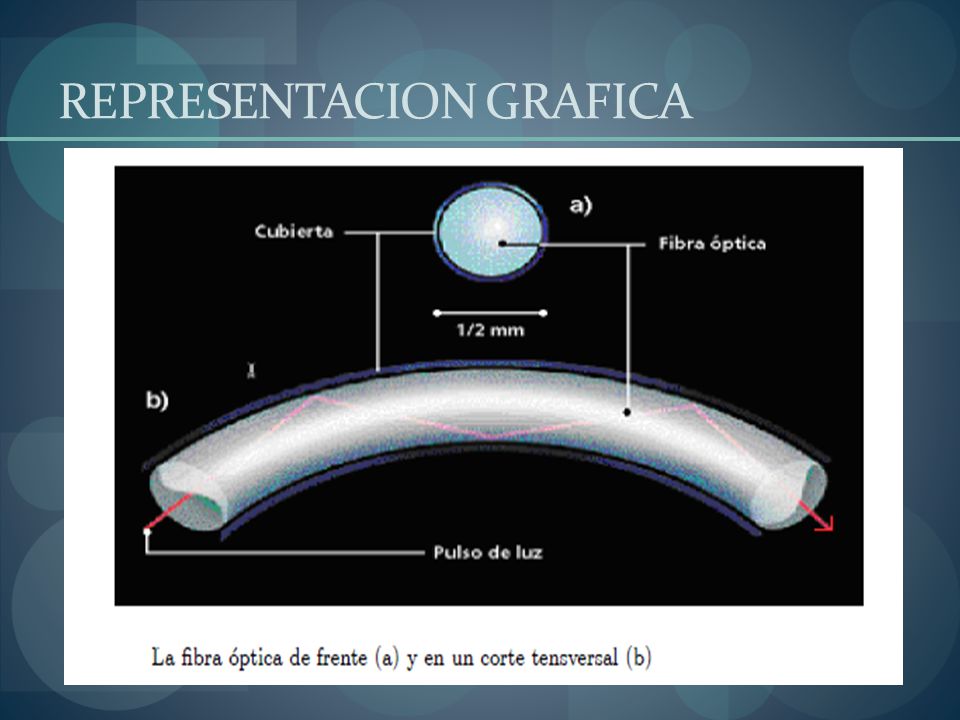 REPRESENTACION GRAFICA

a)

Cubierta

Fibra óptica

1/2 mm

b)

Pulso de luz

La fibra óptica de frente (a) y en un corte tensversal (b)